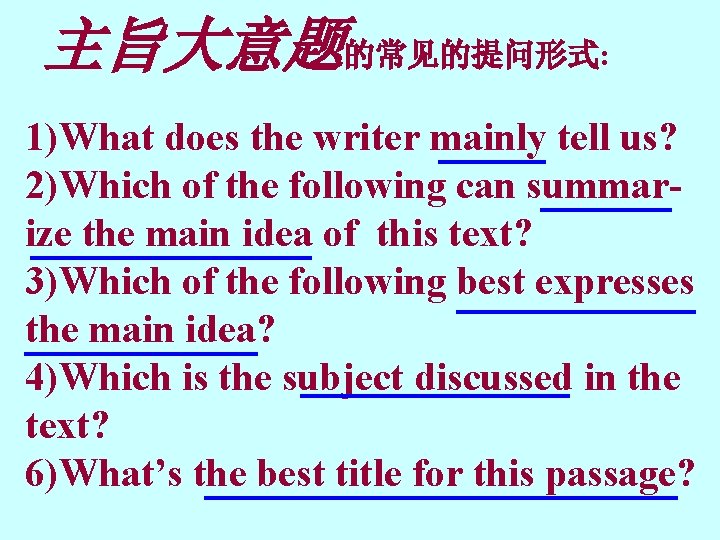 主旨大意题的常见的提问形式:

1)What does the writer mainly tell us?
2)Which of the following can summarize the main idea of this text?
3)Which of the following best expresses the main idea?
4)Which is the subject discussed in the text?
6)What's the best title for this passage?